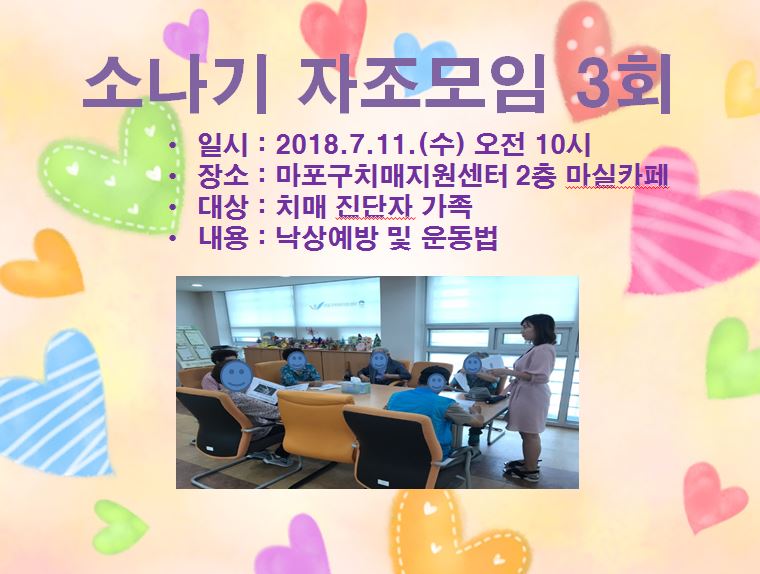 소나기 자조모임 3회

• 일시 : 2018.7.11.(수) 오전 10시
• 장소 : 마포구치매지원센터 2층 마실카페
• 대상 : 치매 진단자 가족
• 내용 : 낙상예방 및 운동법